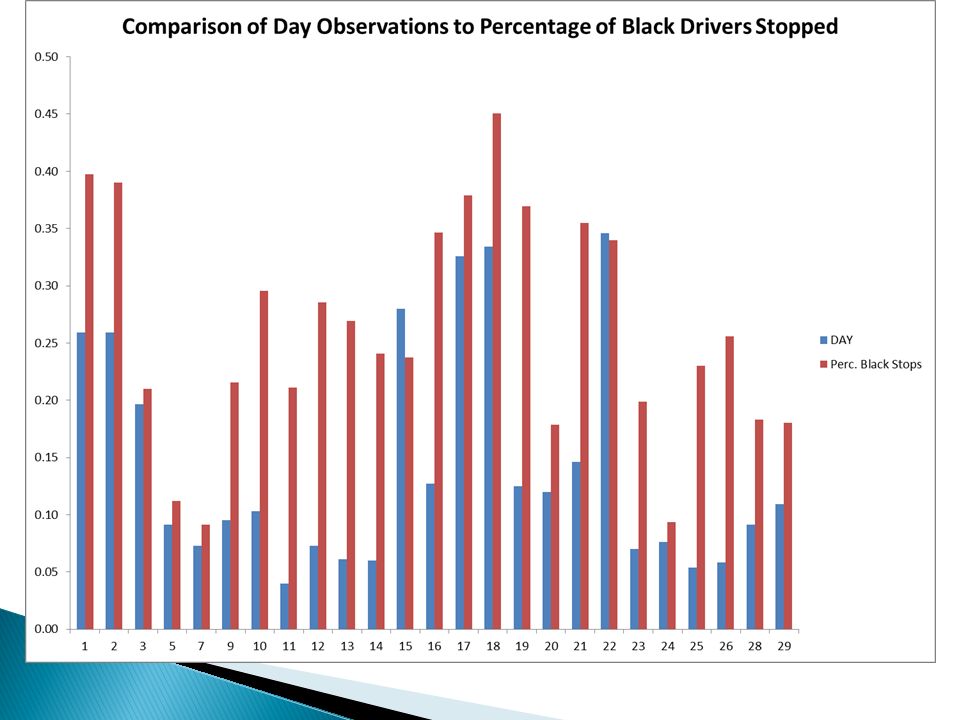 Comparison of Day Observations to Percentage of Black Drivers Stopped

0.50
0.45
0.40
0.35
0.30
0.25
0.20
0.15
0.10
0.05
0.00

1 2 3 5 7 9 10 11 12 13 14 15 16 17 18 19 20 21 22 23 24 25 26 28 29

DAY
Perc. Black Stops